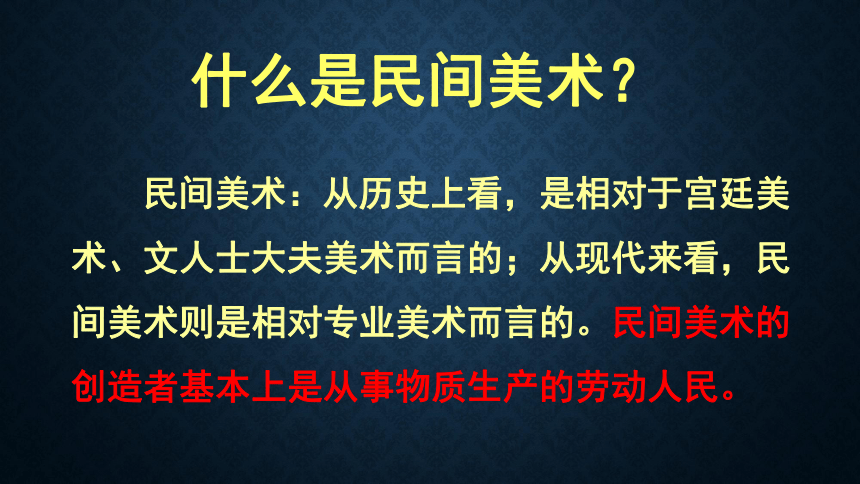 什么是民间美术？

民间美术：从历史上看，是相对于宫廷美术、文人士大夫美术而言的；从现代来看，民间美术则是相对专业美术而言的。民间美术的创造者基本上是从事物质生产的劳动人民。